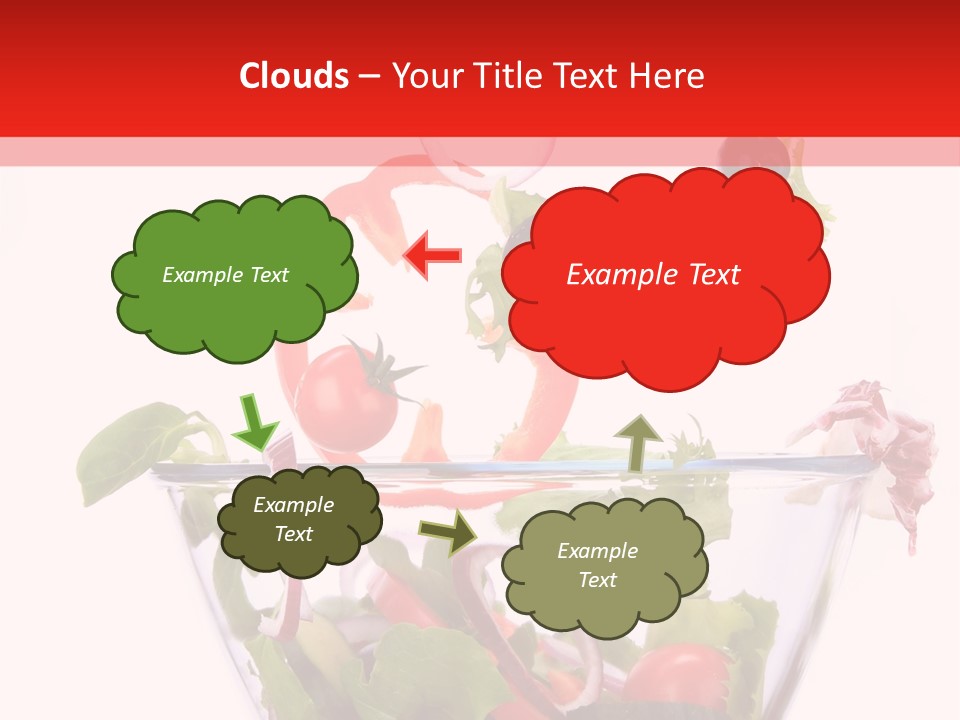 Clouds – Your Title Text Here

Example Text

Example Text

Example Text

Example Text